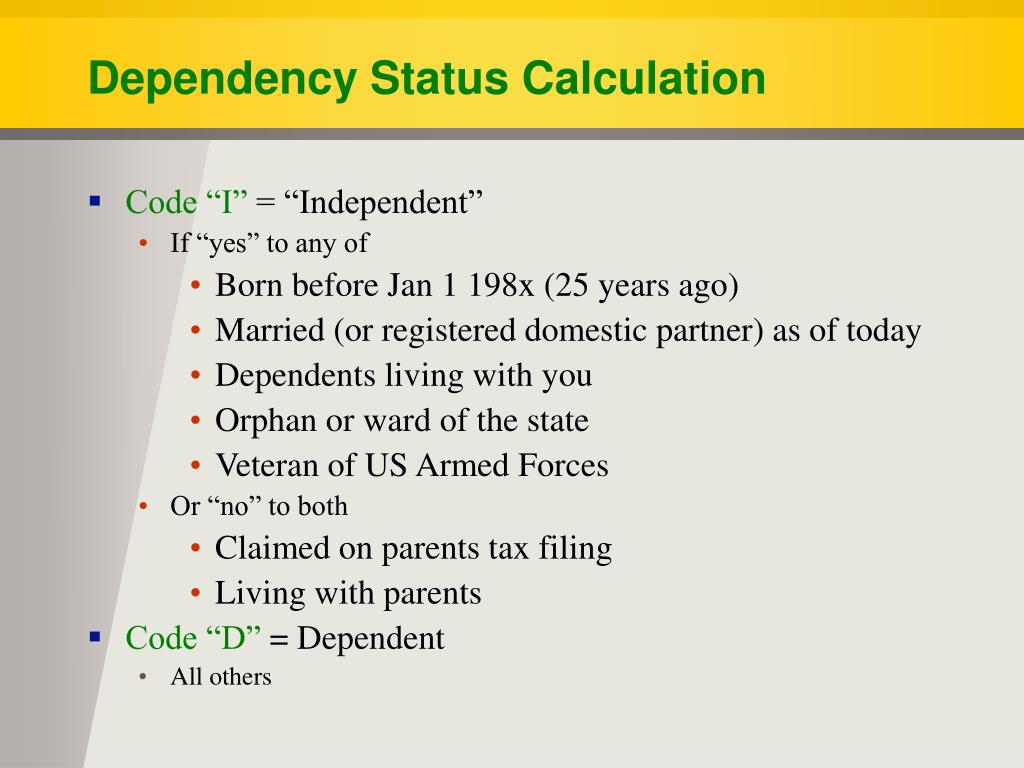 Dependency Status Calculation

- Code “I” = “Independent”
  - If “yes” to any of
    - Born before Jan 1 198x (25 years ago)
    - Married (or registered domestic partner) as of today
    - Dependents living with you
    - Orphan or ward of the state
    - Veteran of US Armed Forces
  - Or “no” to both
    - Claimed on parents tax filing
    - Living with parents
- Code “D” = Dependent
  - All others